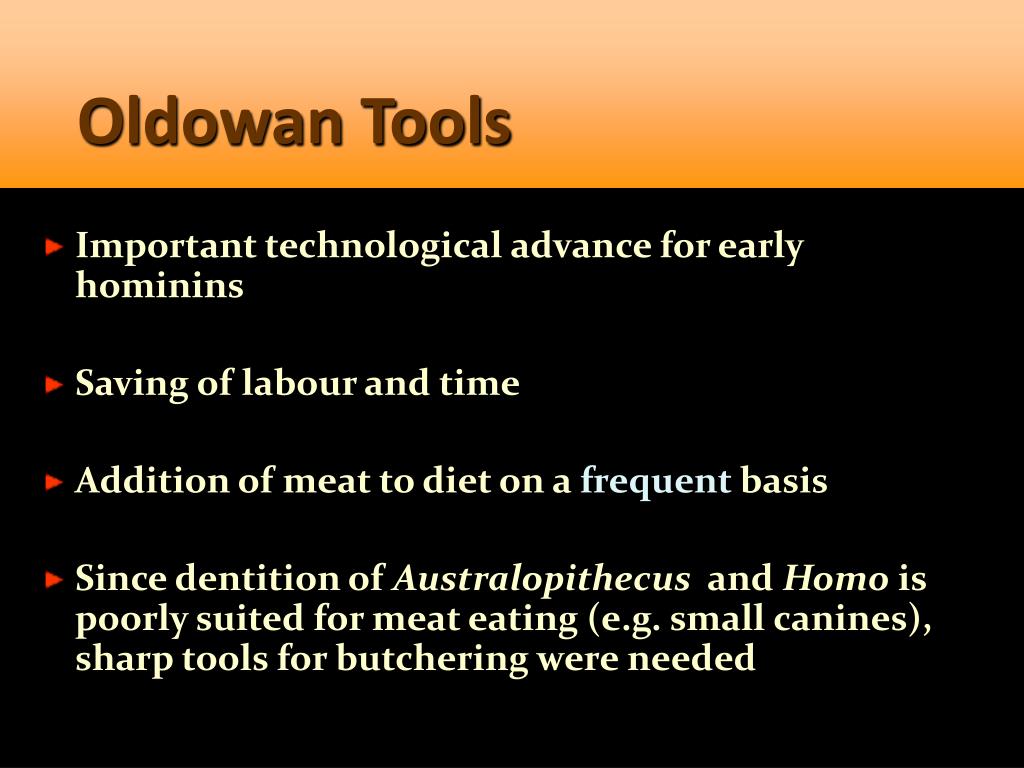 Oldowan Tools

Important technological advance for early hominins

Saving of labour and time

Addition of meat to diet on a frequent basis

Since dentition of Australopithecus and Homo is poorly suited for meat eating (e.g. small canines), sharp tools for butchering were needed